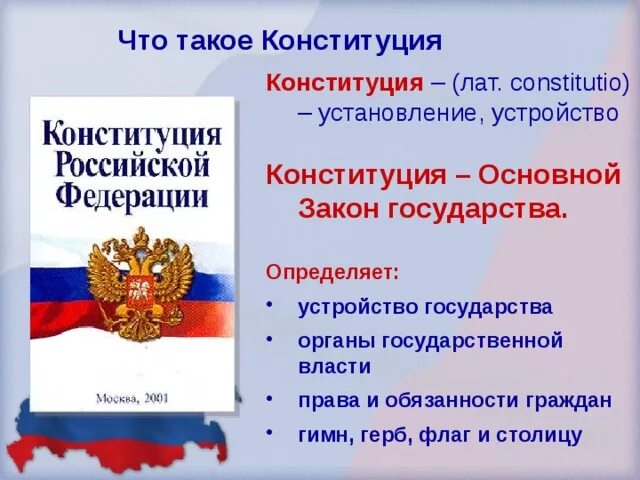 Что такое Конституция

Конституция Российской Федерации

Москва, 2001

Конституция – (лат. constitutio) – установление, устройство

Конституция – Основной Закон государства.

Определяет:
• устройство государства
• органы государственной власти
• права и обязанности граждан
• гимн, герб, флаг и столицу